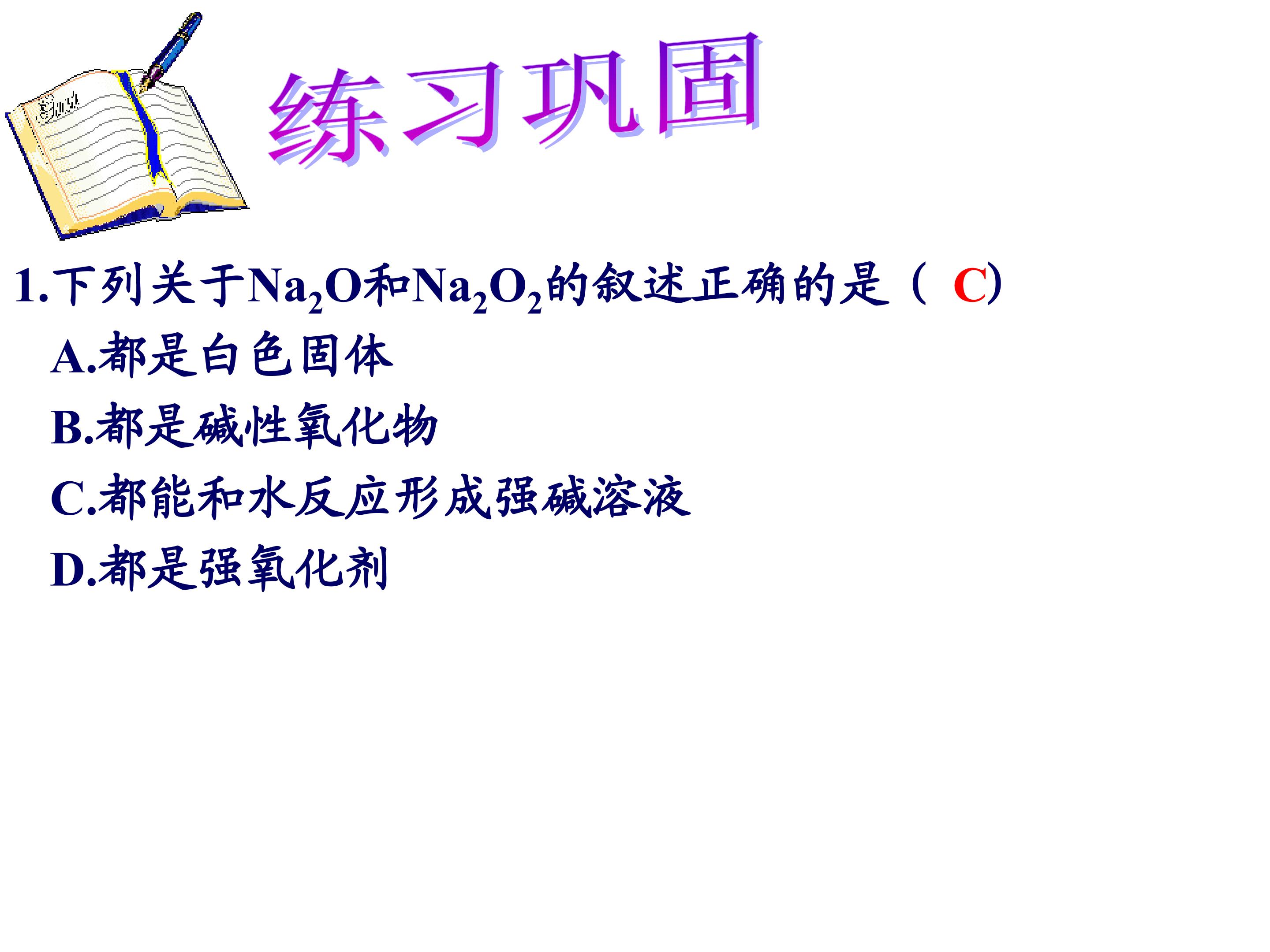 练习巩固

1.下列关于$Na_2O$和$Na_2O_2$的叙述正确的是（ C)

A.都是白色固体

B.都是碱性氧化物

C.都能和水反应形成强碱溶液

D.都是强氧化剂